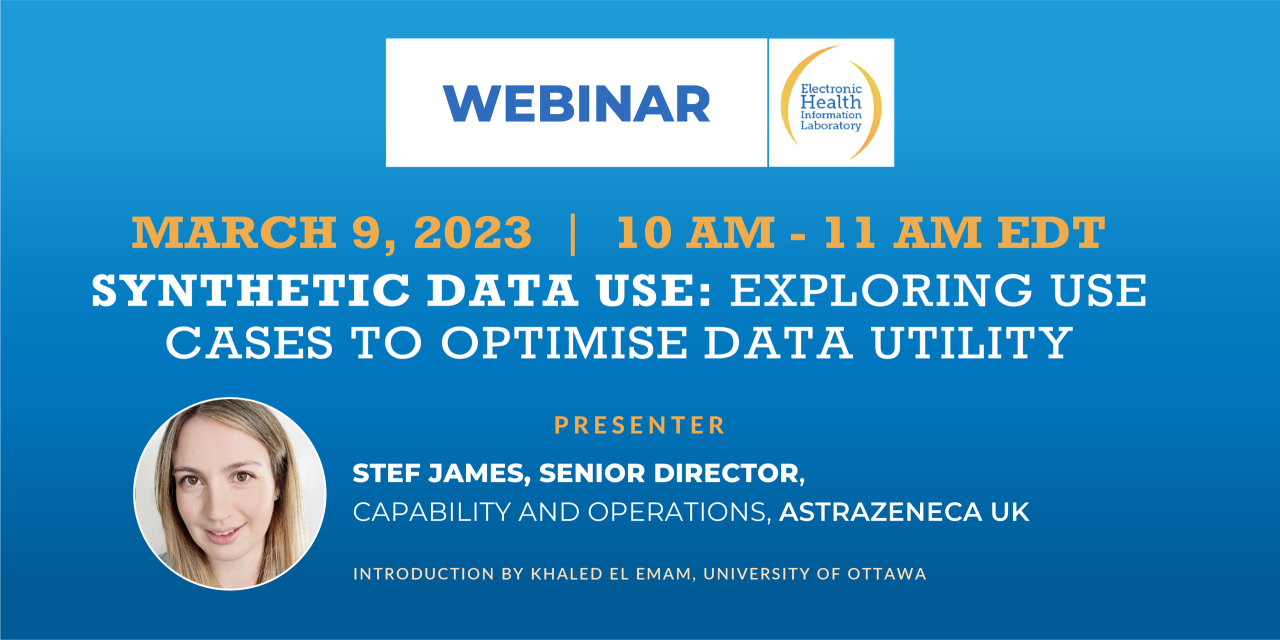 WEBINAR

Electronic Health Information Laboratory

MARCH 9, 2023 | 10 AM - 11 AM EDT

SYNTHETIC DATA USE: EXPLORING USE CASES TO OPTIMISE DATA UTILITY

PRESENTER

STEF JAMES, SENIOR DIRECTOR, CAPABILITY AND OPERATIONS, ASTRAZENECA UK

INTRODUCTION BY KHALED EL EMAM, UNIVERSITY OF OTTAWA